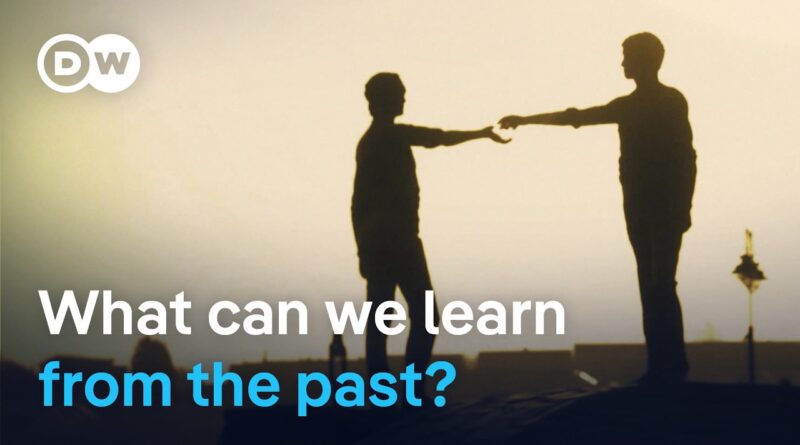 DW

What can we learn from the past?